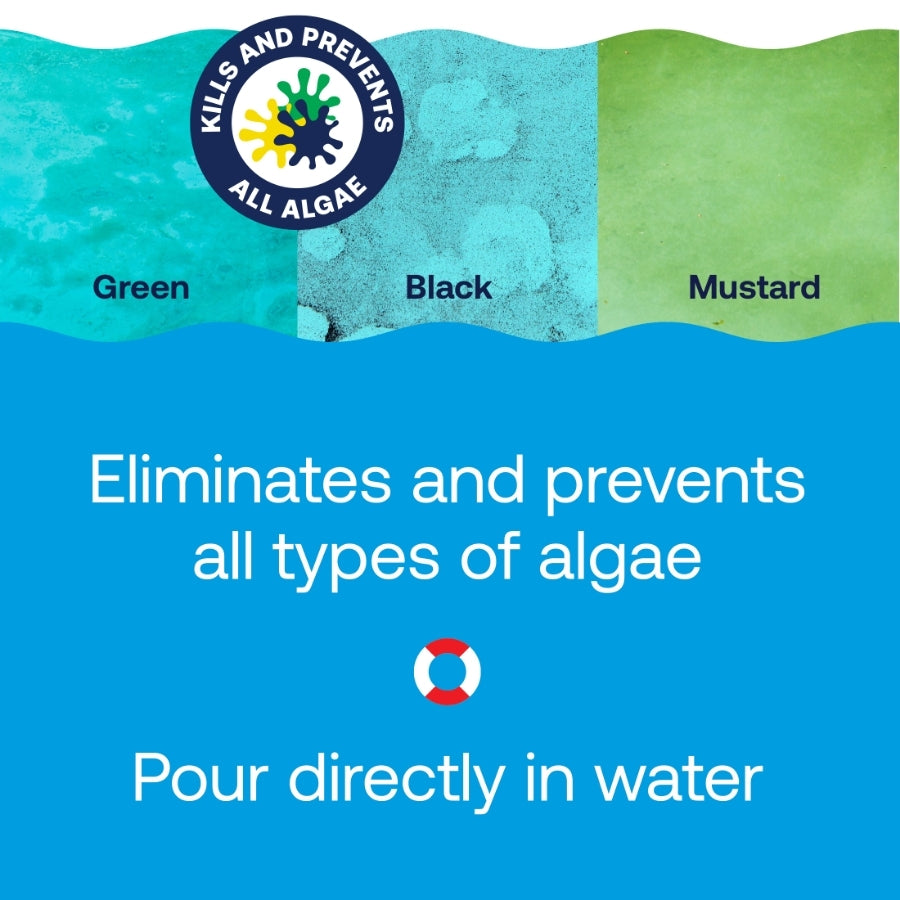 KILLS AND PREVENTS ALL ALGAE

Green

Black

Mustard

Eliminates and prevents all types of algae

Pour directly in water